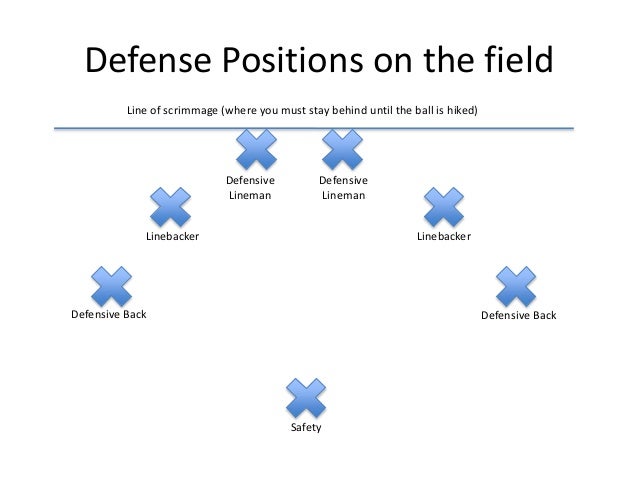 Defense Positions on the field

Line of scrimmage (where you must stay behind until the ball is hiked)

Defensive Lineman

Defensive Lineman

Linebacker

Linebacker

Defensive Back

Defensive Back

Safety